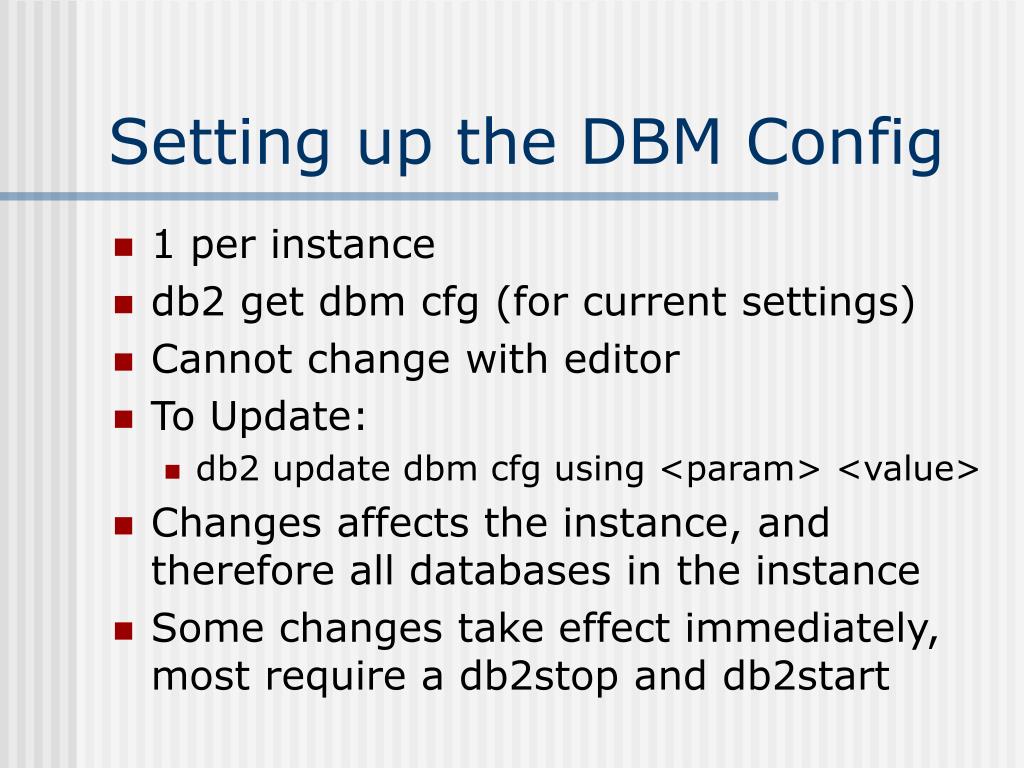 Setting up the DBM Config

- 1 per instance
- db2 get dbm cfg (for current settings)
- Cannot change with editor
- To Update:
  - db2 update dbm cfg using <param> <value>
- Changes affects the instance, and therefore all databases in the instance
- Some changes take effect immediately, most require a db2stop and db2start